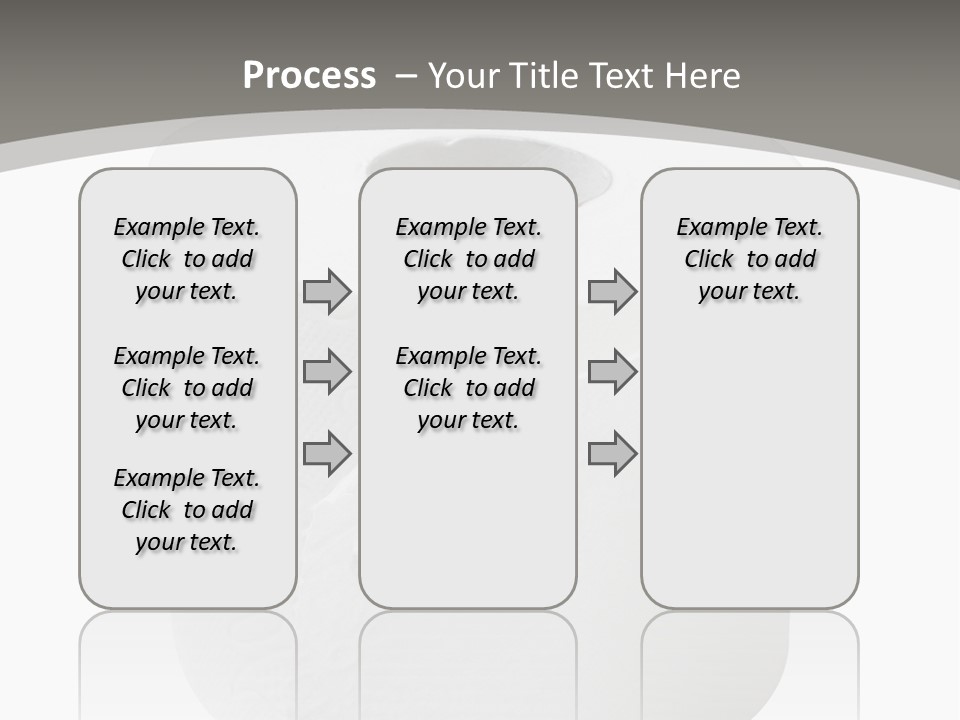 Process – Your Title Text Here

Example Text. Click to add your text.

Example Text. Click to add your text.

Example Text. Click to add your text.

Example Text. Click to add your text.

Example Text. Click to add your text.

Example Text. Click to add your text.